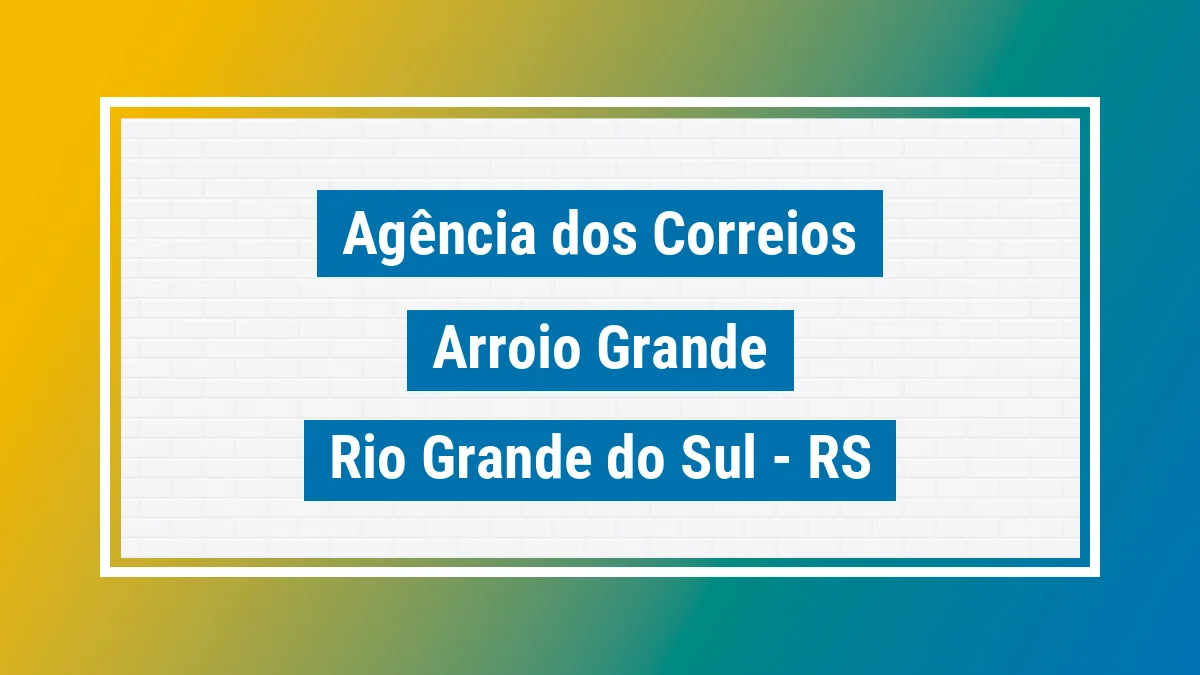 Agência dos Correios

Arroio Grande

Rio Grande do Sul - RS